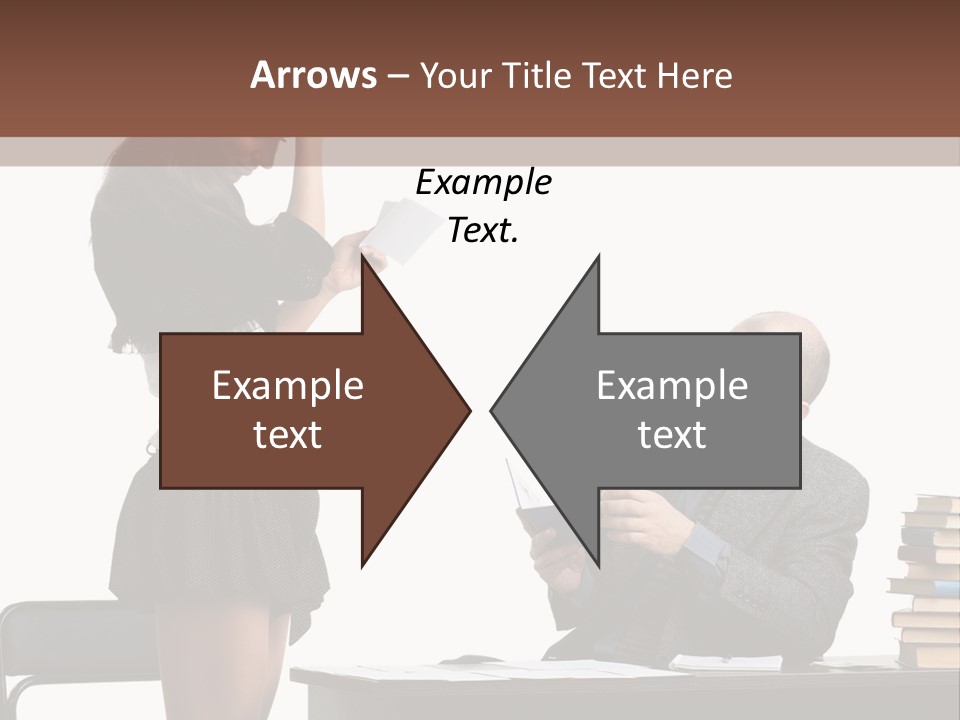 Arrows – Your Title Text Here

Example Text.

Example text

Example text